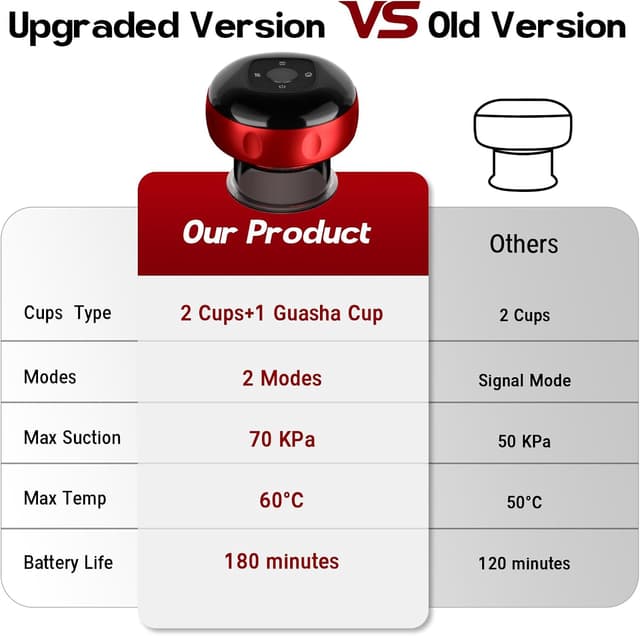 Upgraded Version VS Old Version

| | Our Product | Others |
|---|---|---|
| Cups Type | 2 Cups+1 Guasha Cup | 2 Cups |
| Modes | 2 Modes | Signal Mode |
| Max Suction | 70 KPa | 50 KPa |
| Max Temp | 60°C | 50°C |
| Battery Life | 180 minutes | 120 minutes |